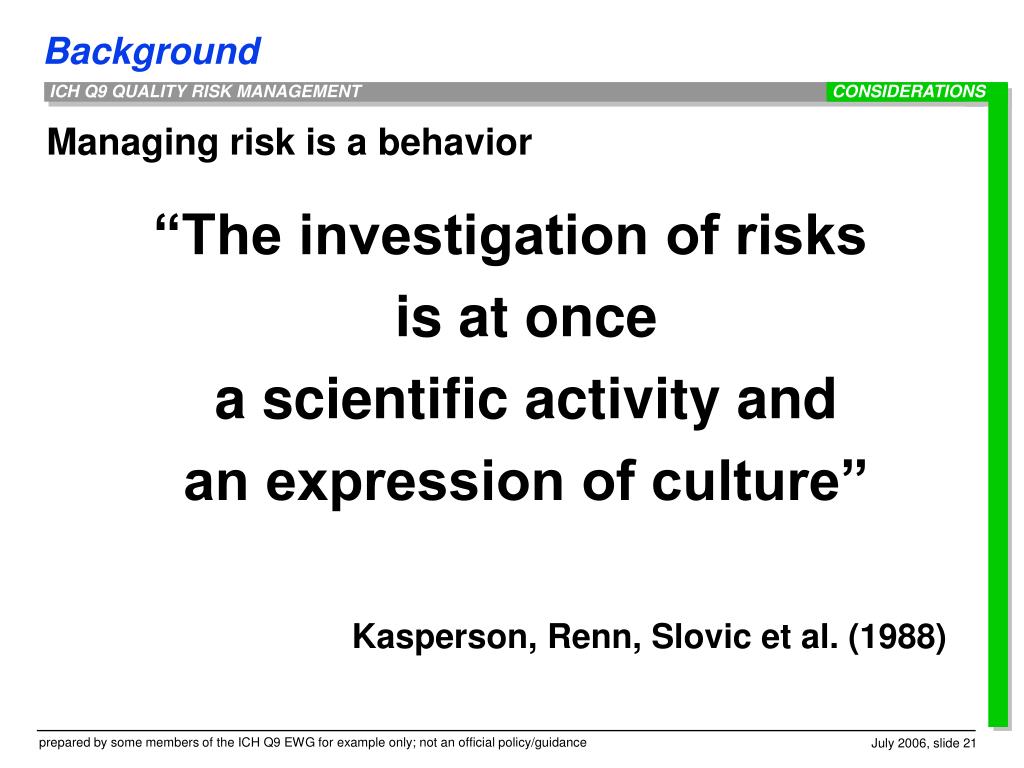 Background

ICH Q9 QUALITY RISK MANAGEMENT

CONSIDERATIONS

Managing risk is a behavior

“The investigation of risks is at once a scientific activity and an expression of culture”

Kasperson, Renn, Slovic et al. (1988)

prepared by some members of the ICH Q9 EWG for example only; not an official policy/guidance

July 2006, slide 21